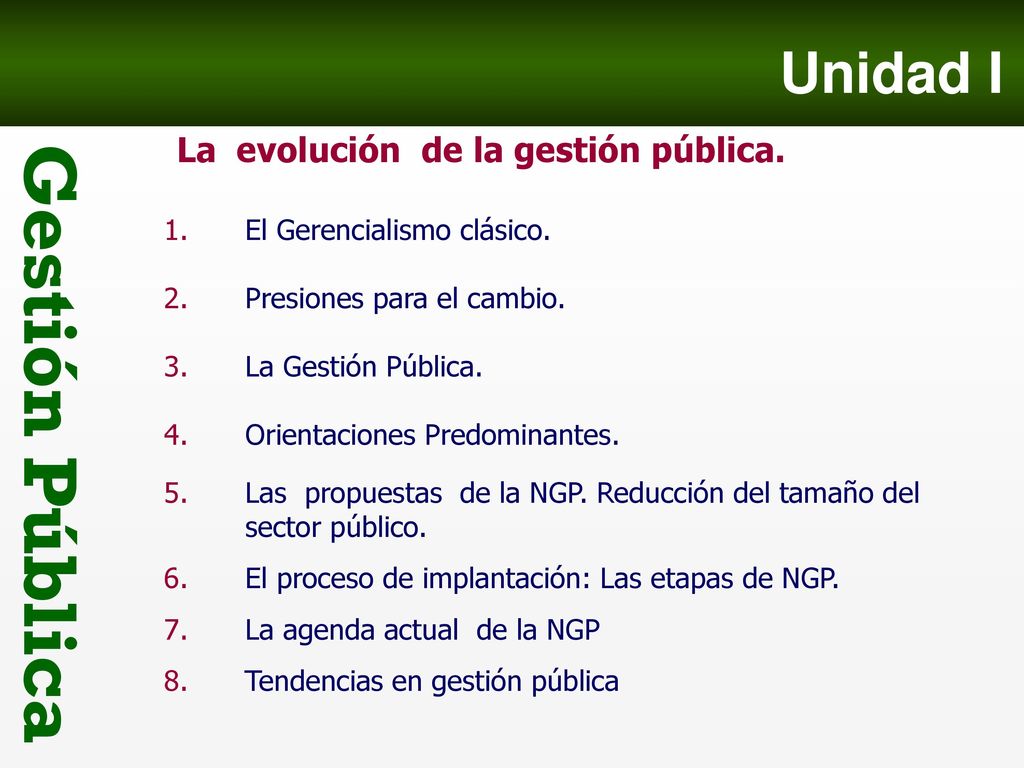 Unidad I

Gestión Pública

La evolución de la gestión pública.

1. El Gerencialismo clásico.
2. Presiones para el cambio.
3. La Gestión Pública.
4. Orientaciones Predominantes.
5. Las propuestas de la NGP. Reducción del tamaño del sector público.
6. El proceso de implantación: Las etapas de NGP.
7. La agenda actual de la NGP
8. Tendencias en gestión pública